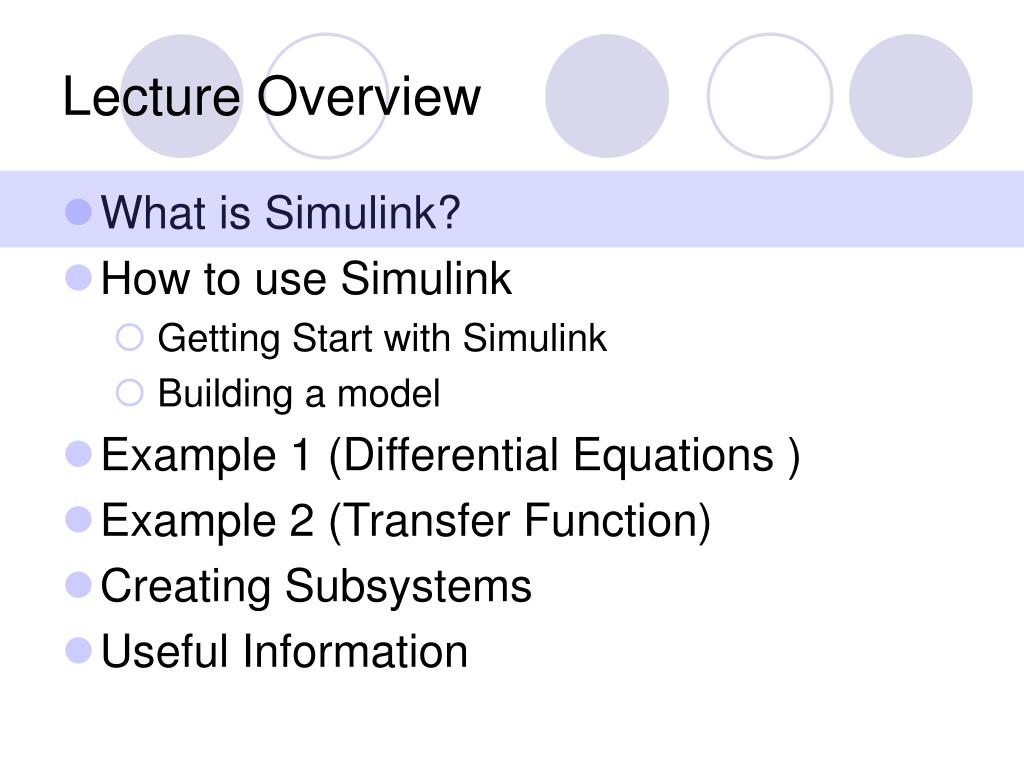 Lecture Overview

- What is Simulink?
- How to use Simulink
  - Getting Start with Simulink
  - Building a model
- Example 1 (Differential Equations )
- Example 2 (Transfer Function)
- Creating Subsystems
- Useful Information